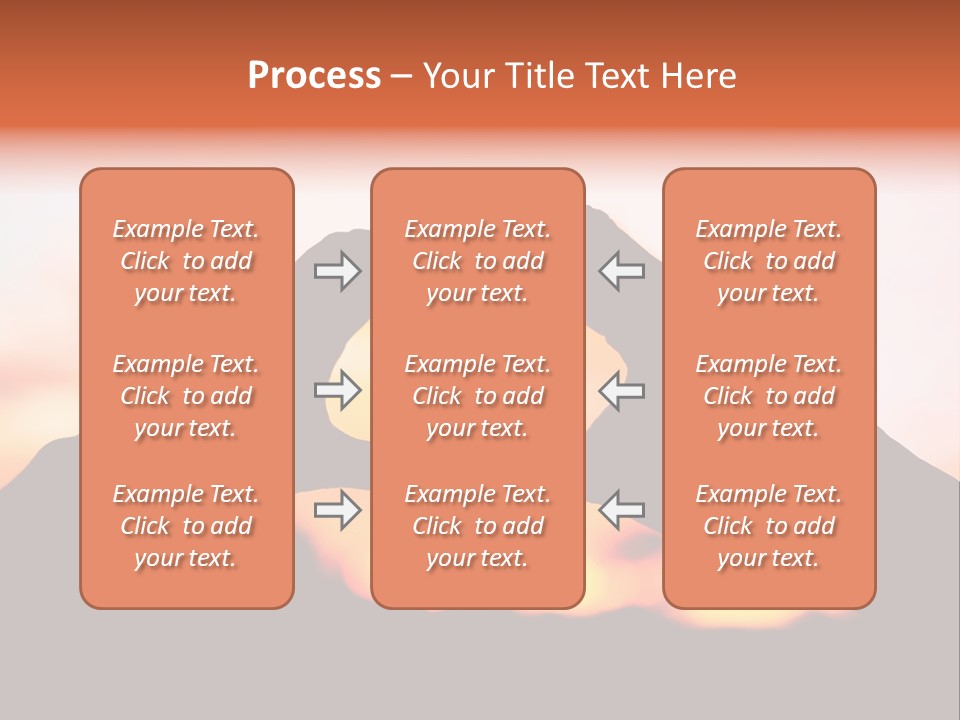 Process – Your Title Text Here

Example Text. Click to add your text.

Example Text. Click to add your text.

Example Text. Click to add your text.

Example Text. Click to add your text.

Example Text. Click to add your text.

Example Text. Click to add your text.

Example Text. Click to add your text.

Example Text. Click to add your text.

Example Text. Click to add your text.